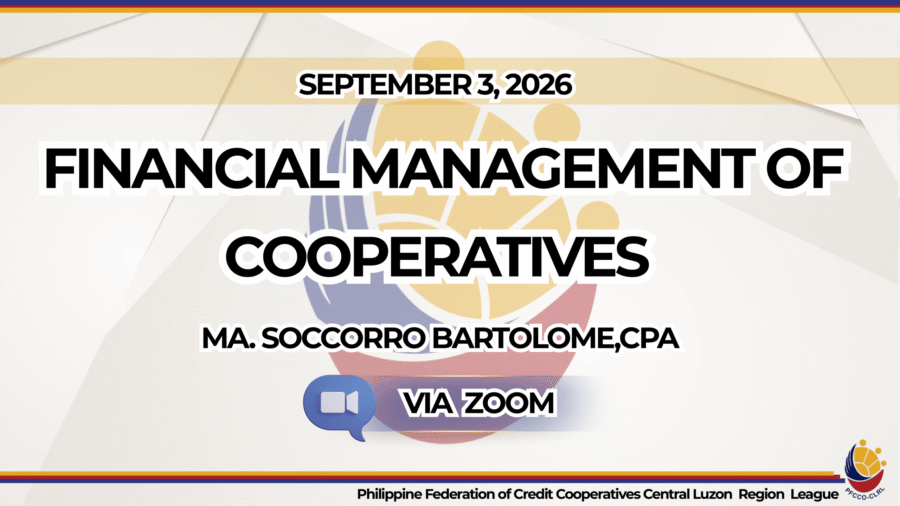 SEPTEMBER 3, 2026

FINANCIAL MANAGEMENT OF COOPERATIVES

MA. SOCCORRO BARTOLOME,CPA

VIA ZOOM

Philippine Federation of Credit Cooperatives Central Luzon Region League

PFCCO-CLRL